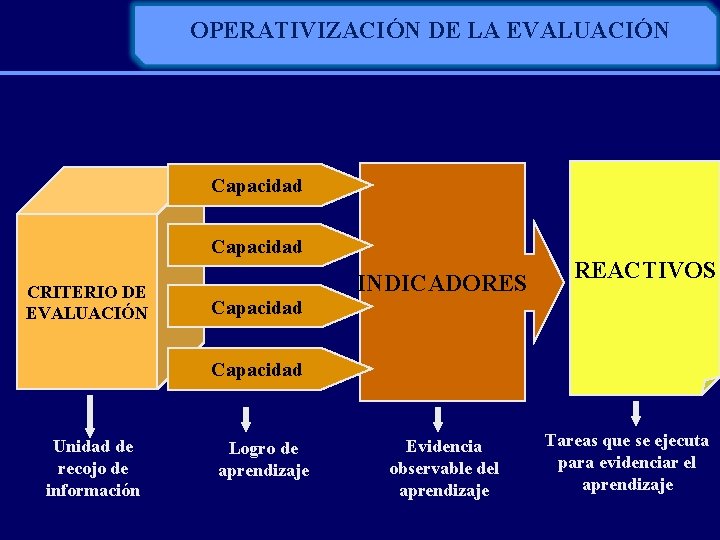 OPERATIVIZACIÓN DE LA EVALUACIÓN

CRITERIO DE EVALUACIÓN

Capacidad

Capacidad

Capacidad

Capacidad

INDICADORES

REACTIVOS

Unidad de recojo de información

Logro de aprendizaje

Evidencia observable del aprendizaje

Tareas que se ejecuta para evidenciar el aprendizaje